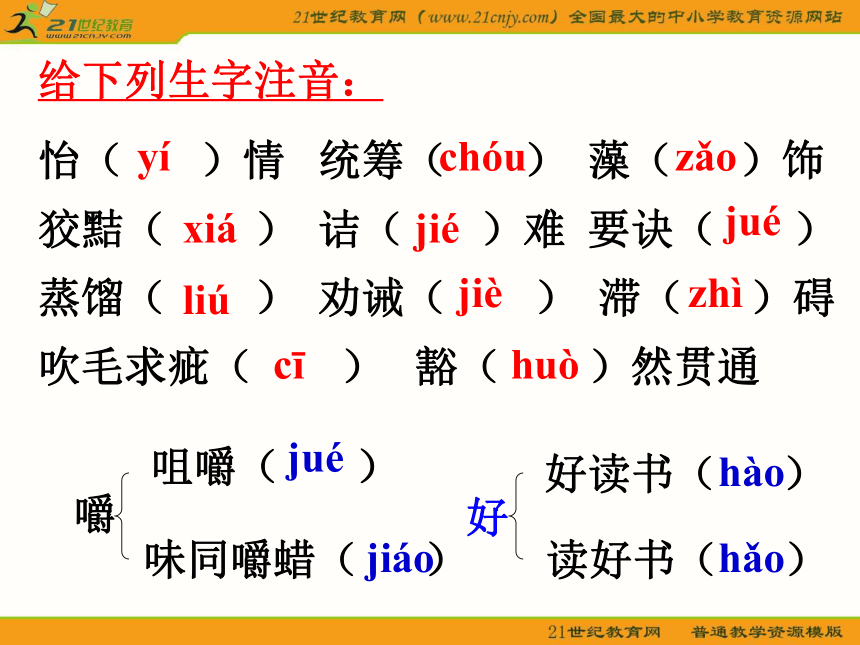 21世纪教育
www.21cnjy.com

21世纪教育网（www.21cnjy.com）全国最大的中小学教育资源网站

给下列生字注音：

怡（ yí ）情 统筹（chóu） 藻（zǎo）饰
狡黠（ xiá ） 诘（ jié ）难 要诀（ jué ）
蒸馏（ liú ） 劝诫（ jiè ） 滞（zhì）碍
吹毛求疵（ cī ） 豁（ huò ）然贯通

嚼 咀嚼（ jué ）
味同嚼蜡（ jiáo）

好 好读书（hào）
读好书（hǎo）

21世纪教育网 普通教学资源模版